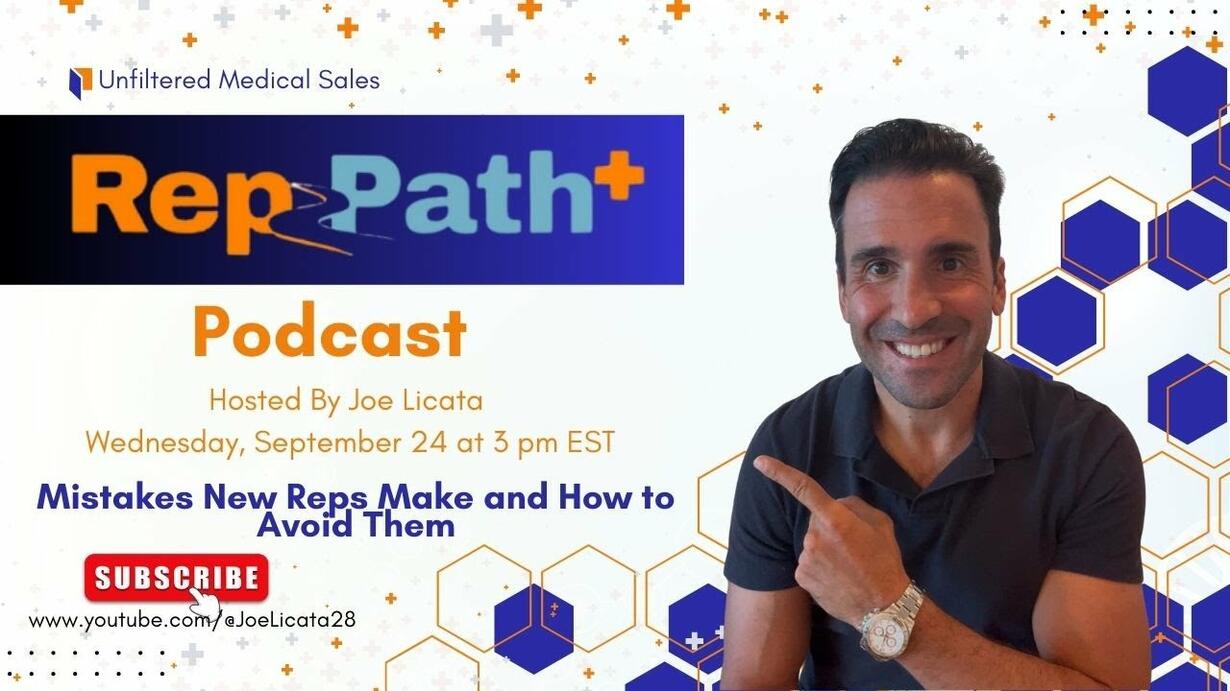 Unfiltered Medical Sales

RepPath+

Podcast

Hosted By Joe Licata
Wednesday, September 24 at 3 pm EST

Mistakes New Reps Make and How to Avoid Them

SUBSCRIBE

www.youtube.com/@JoeLicata28